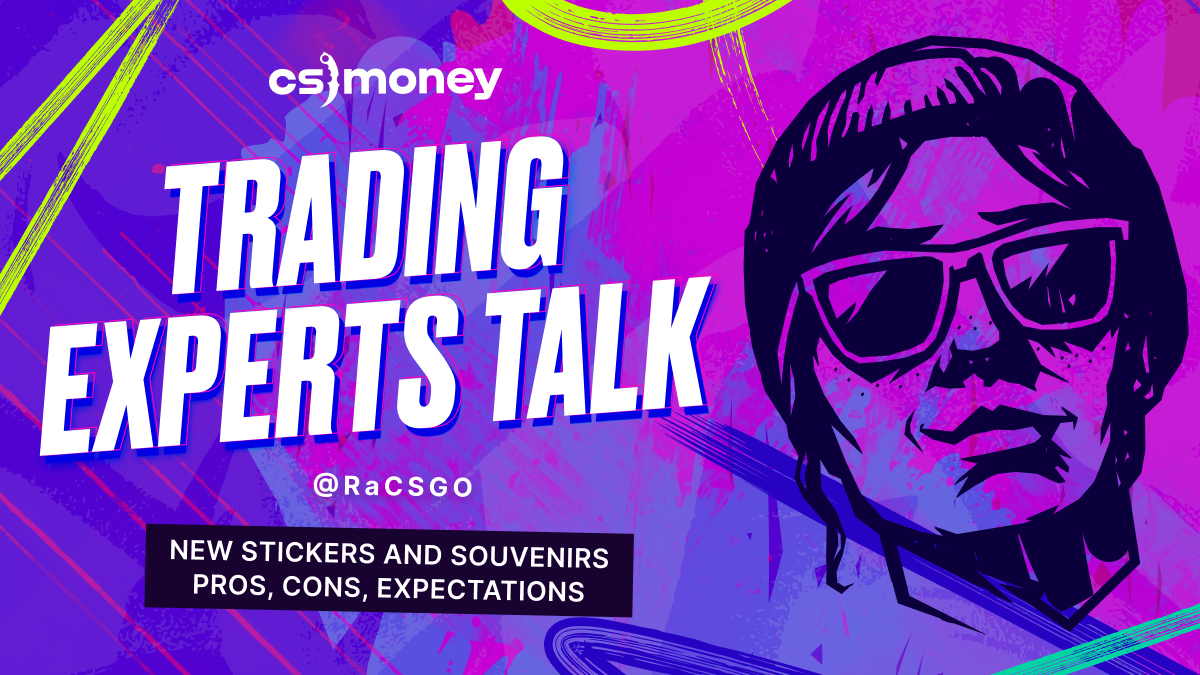 cs money

TRADING EXPERTS TALK

@RaCSGO

NEW STICKERS AND SOUVENIRS
PROS, CONS, EXPECTATIONS